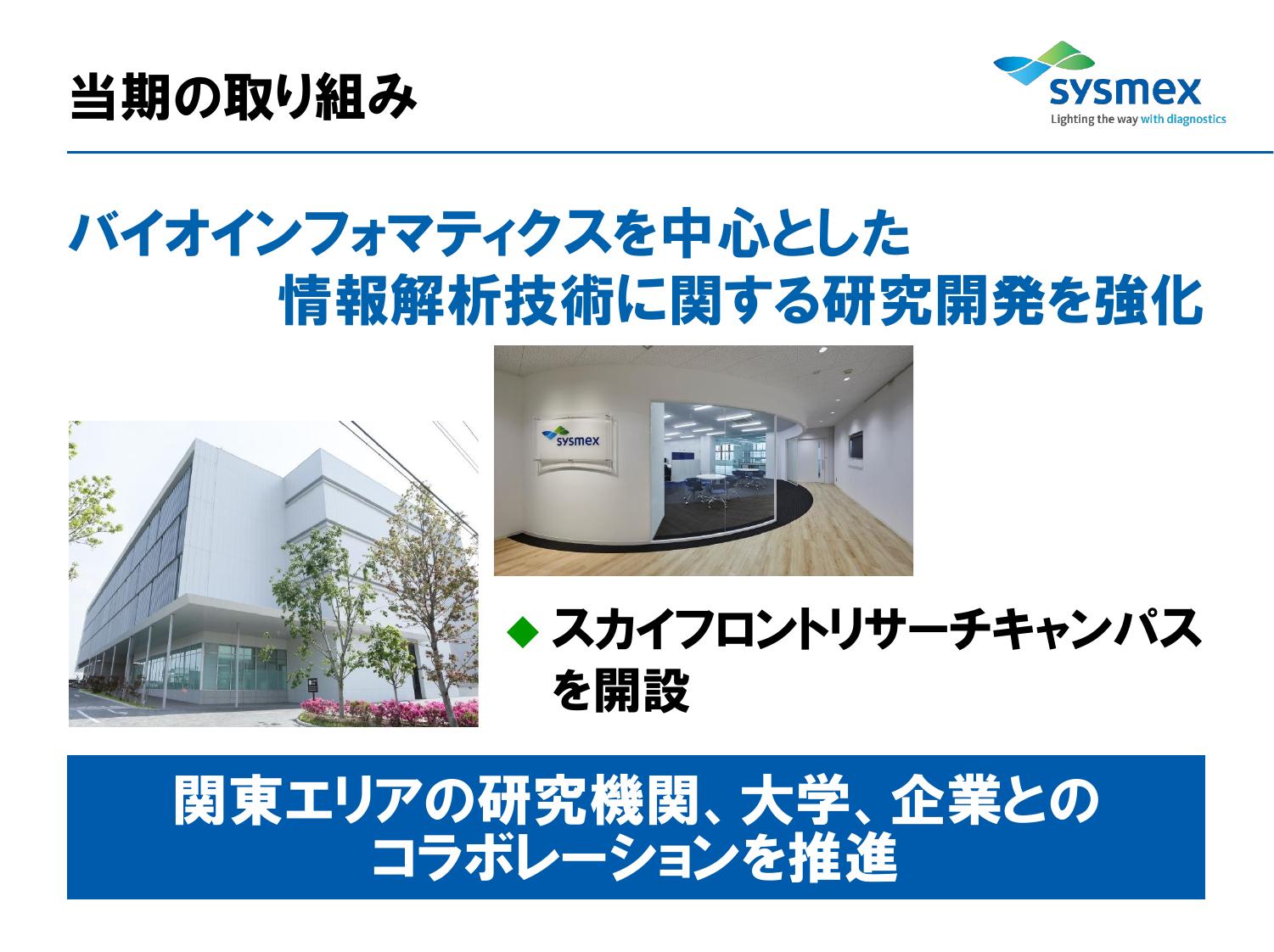 当期の取り組み

sysmex
Lighting the way with diagnostics

バイオインフォマティクスを中心とした
情報解析技術に関する研究開発を強化

sysmex

◆ スカイフロントリサーチキャンパスを開設

関東エリアの研究機関、大学、企業とのコラボレーションを推進